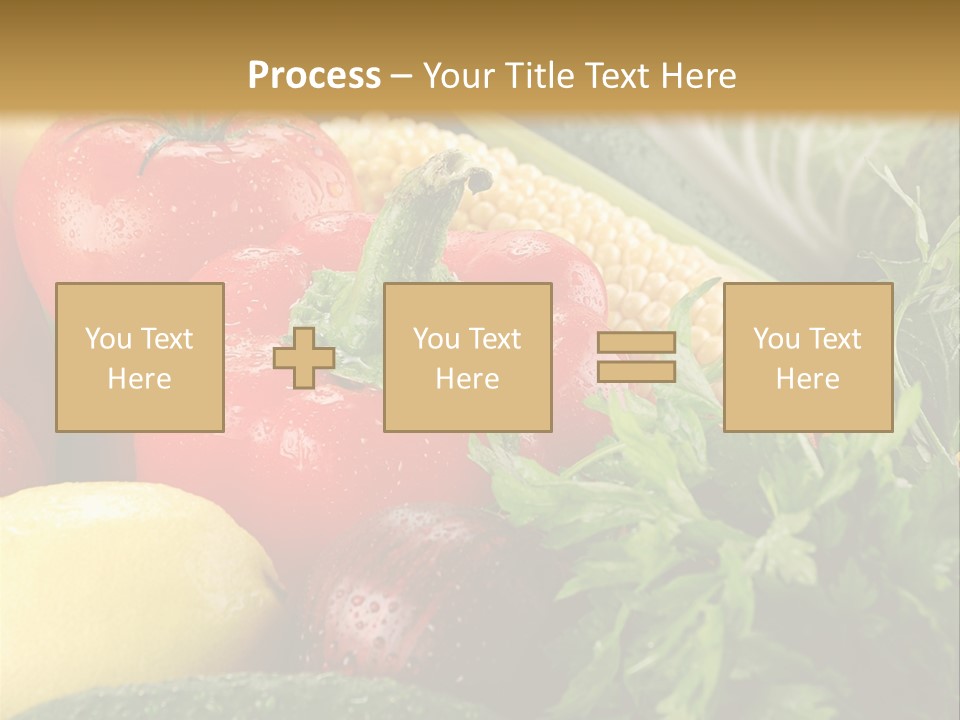 Process – Your Title Text Here

You Text Here

You Text Here

You Text Here